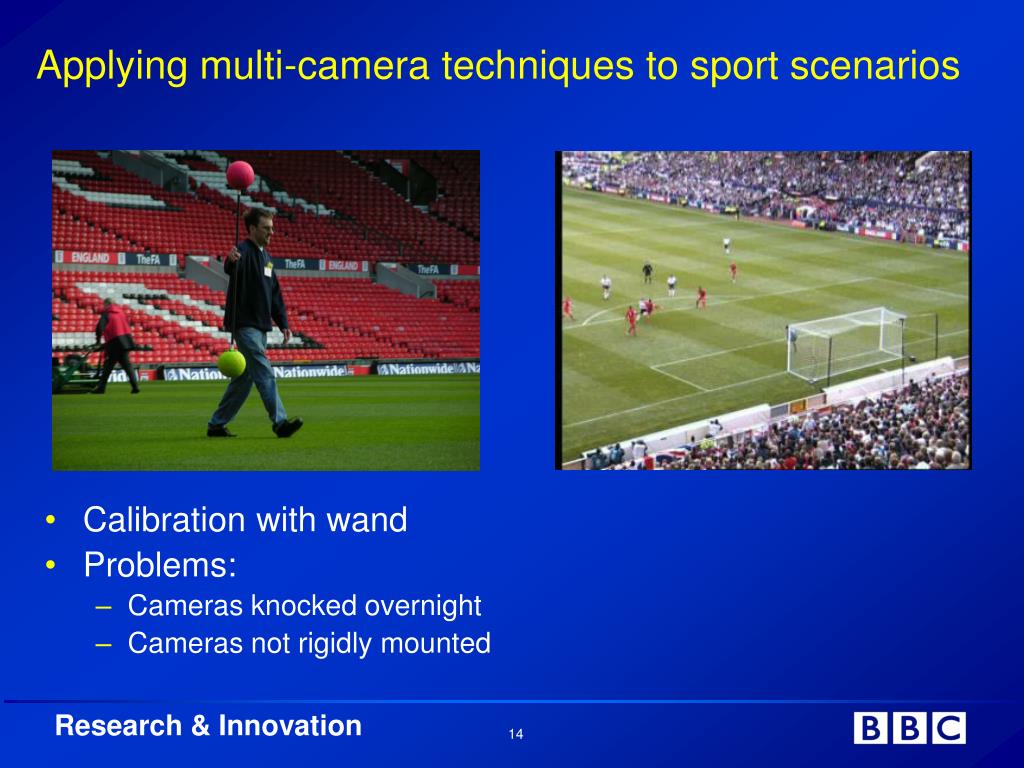 Applying multi-camera techniques to sport scenarios

ENGLAND TheFA TheFA ENGLAND TheFA

Nationwide Nationwide Nationwide

• Calibration with wand
• Problems:
– Cameras knocked overnight
– Cameras not rigidly mounted

Research & Innovation

14

BBC